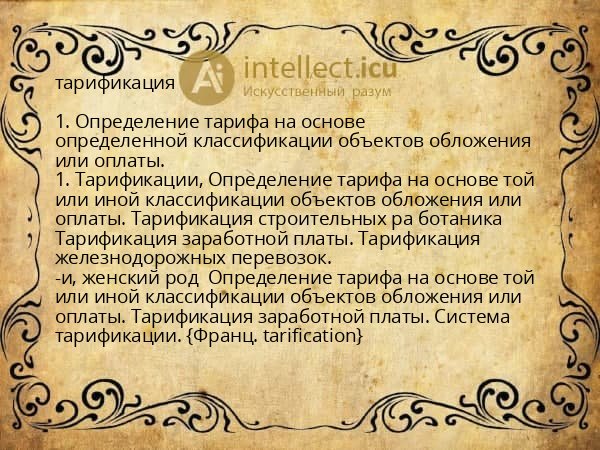 тарификация

Ai intellect.icu
Искусственный разум

1. Определение тарифа на основе определенной классификации объектов обложения или оплаты.
1. Тарификации, Определение тарифа на основе той или иной классификации объектов обложения или оплаты. Тарификация строительных ра ботаника Тарификация заработной платы. Тарификация железнодорожных перевозок.
-и, женский род Определение тарифа на основе той или иной классификации объектов обложения или оплаты. Тарификация заработной платы. Система тарификации. {Франц. tarification}